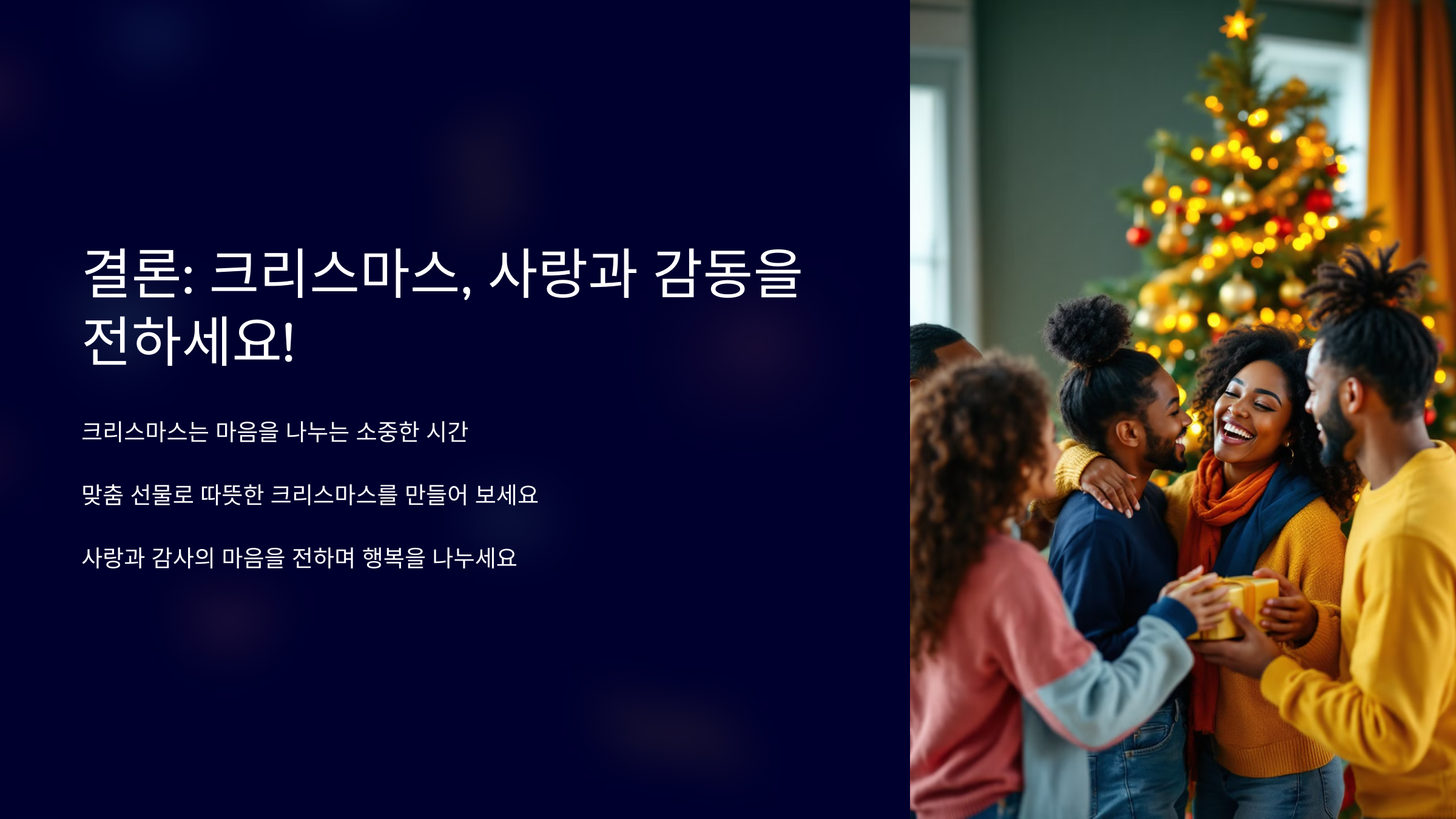 결론: 크리스마스, 사랑과 감동을 전하세요!

크리스마스는 마음을 나누는 소중한 시간

맞춤 선물로 따뜻한 크리스마스를 만들어 보세요

사랑과 감사의 마음을 전하며 행복을 나누세요